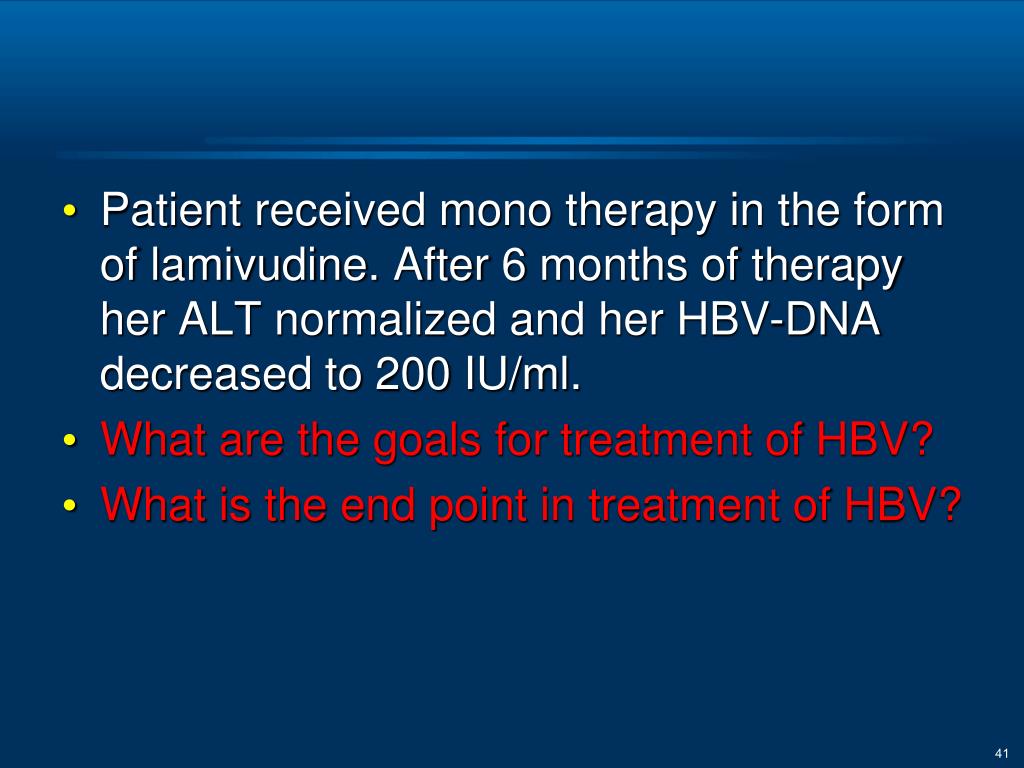 • Patient received mono therapy in the form of lamivudine. After 6 months of therapy her ALT normalized and her HBV-DNA decreased to 200 IU/ml.
• What are the goals for treatment of HBV?
• What is the end point in treatment of HBV?

41